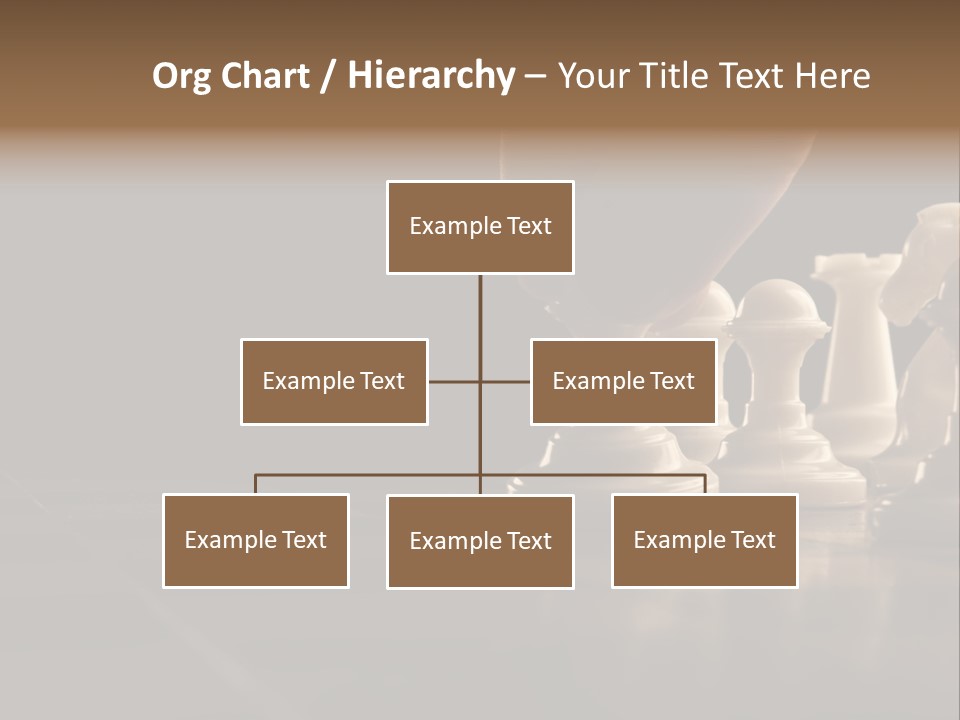 Org Chart / Hierarchy – Your Title Text Here

Example Text

Example Text

Example Text

Example Text

Example Text

Example Text